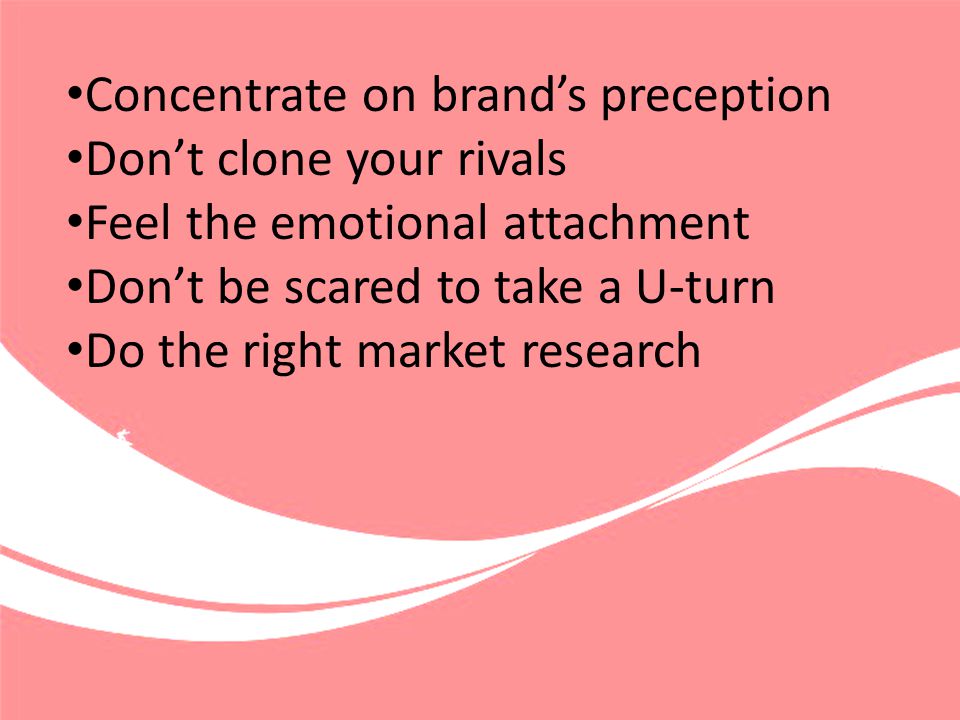 •Concentrate on brand’s preception
•Don’t clone your rivals
•Feel the emotional attachment
•Don’t be scared to take a U-turn
•Do the right market research